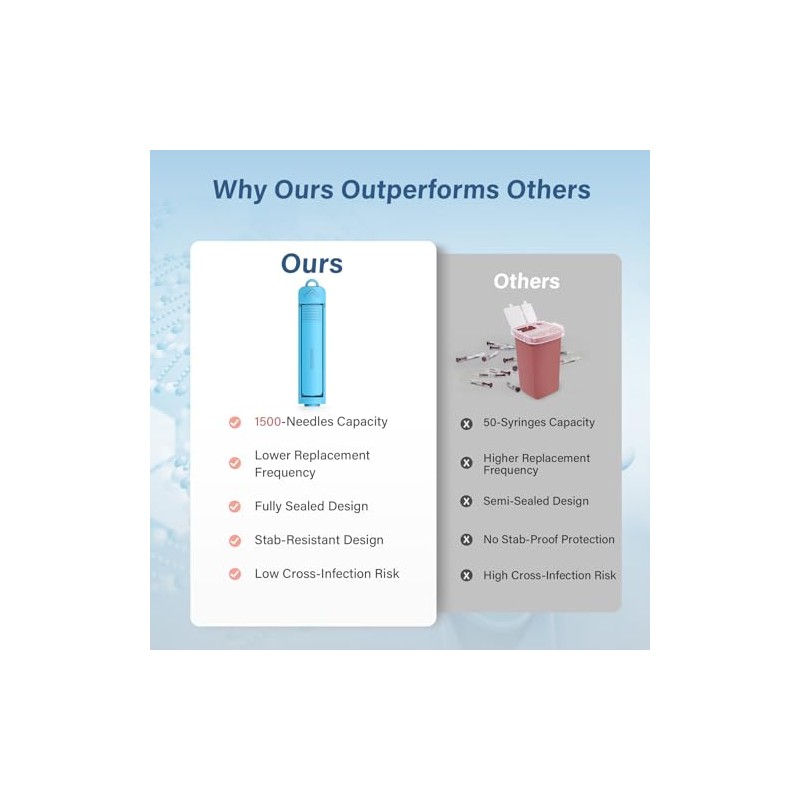 Why Ours Outperforms Others

Ours

1500-Needles Capacity

Lower Replacement Frequency

Fully Sealed Design

Stab-Resistant Design

Low Cross-Infection Risk

Others

50-Syringes Capacity

Higher Replacement Frequency

Semi-Sealed Design

No Stab-Proof Protection

High Cross-Infection Risk